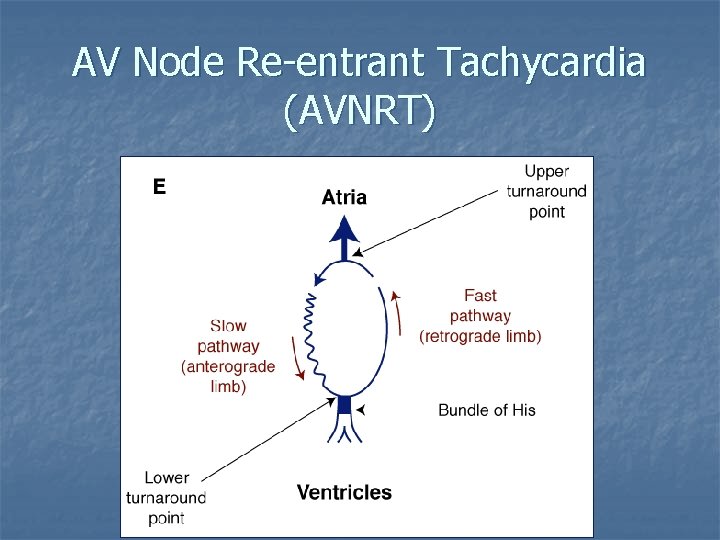 AV Node Re-entrant Tachycardia (AVNRT)

E

Atria

Upper turnaround point

Fast pathway (retrograde limb)

Slow pathway (anterograde limb)

Bundle of His

Lower turnaround point

Ventricles